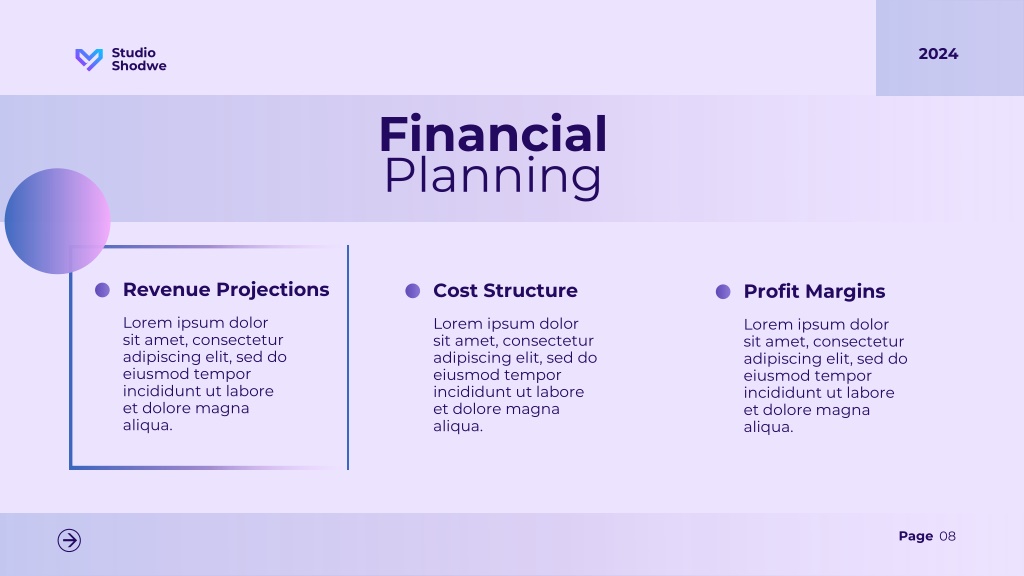 Studio Shodwe

2024

Financial Planning

Revenue Projections

Lorem ipsum dolor sit amet, consectetur adipiscing elit, sed do eiusmod tempor incididunt ut labore et dolore magna aliqua.

Cost Structure

Lorem ipsum dolor sit amet, consectetur adipiscing elit, sed do eiusmod tempor incididunt ut labore et dolore magna aliqua.

Profit Margins

Lorem ipsum dolor sit amet, consectetur adipiscing elit, sed do eiusmod tempor incididunt ut labore et dolore magna aliqua.

Page 08